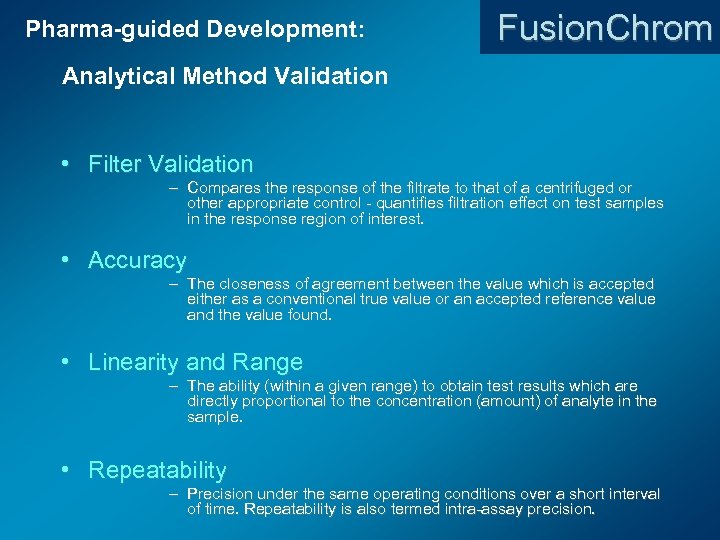 Pharma-guided Development:

FusionChrom

Analytical Method Validation

• Filter Validation
– Compares the response of the filtrate to that of a centrifuged or other appropriate control - quantifies filtration effect on test samples in the response region of interest.

• Accuracy
– The closeness of agreement between the value which is accepted either as a conventional true value or an accepted reference value and the value found.

• Linearity and Range
– The ability (within a given range) to obtain test results which are directly proportional to the concentration (amount) of analyte in the sample.

• Repeatability
– Precision under the same operating conditions over a short interval of time. Repeatability is also termed intra-assay precision.